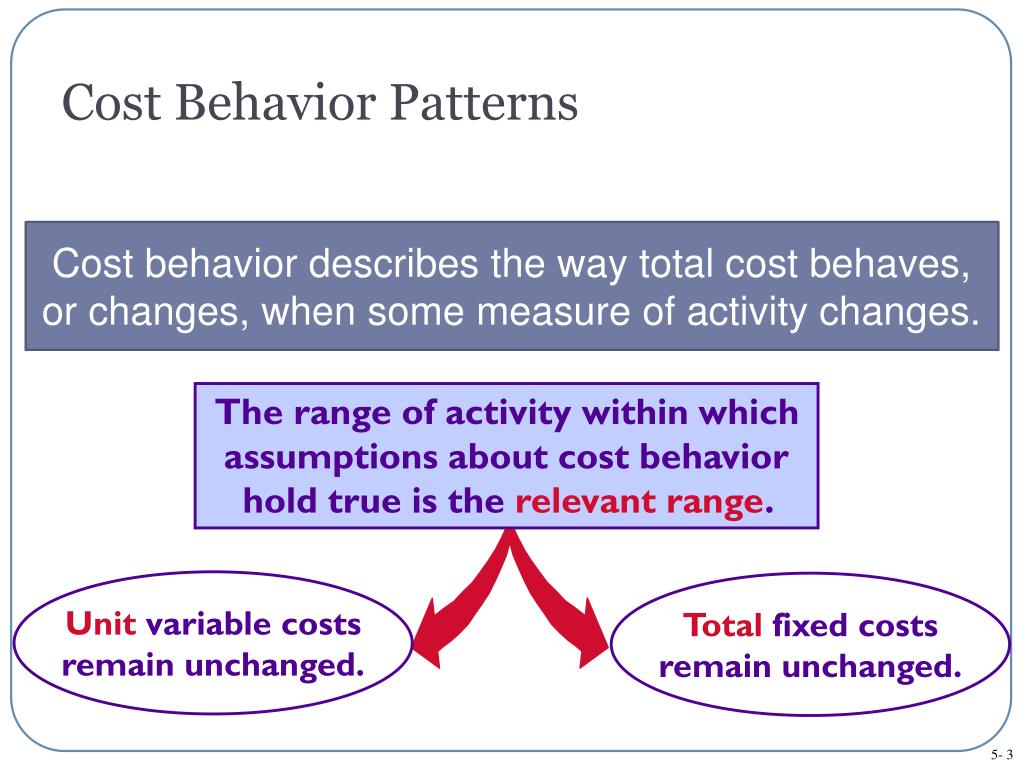 Cost Behavior Patterns

Cost behavior describes the way total cost behaves, or changes, when some measure of activity changes.

The range of activity within which assumptions about cost behavior hold true is the relevant range.

Unit variable costs remain unchanged.

Total fixed costs remain unchanged.

5- 3